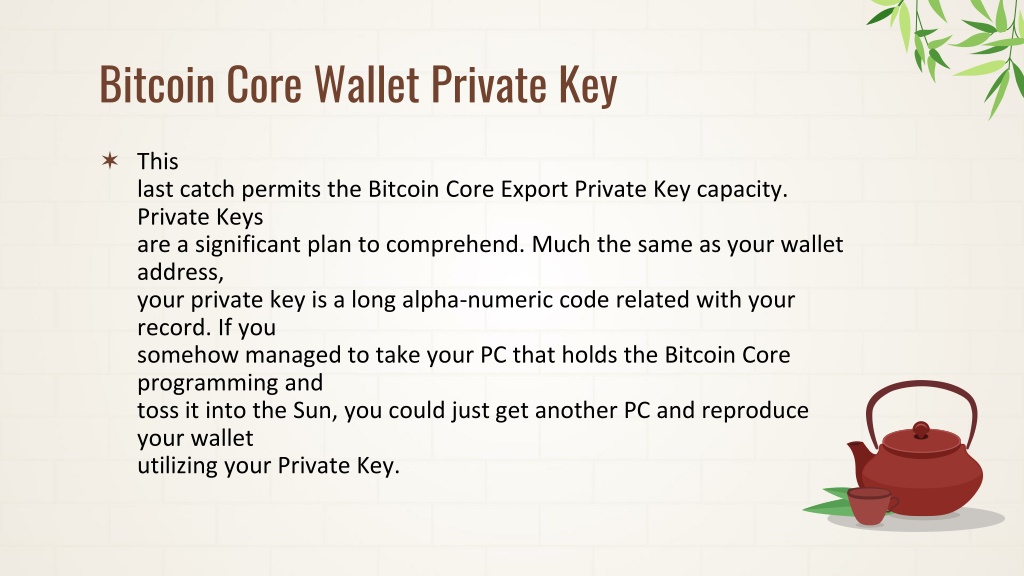 Bitcoin Core Wallet Private Key

✶ This last catch permits the Bitcoin Core Export Private Key capacity. Private Keys are a significant plan to comprehend. Much the same as your wallet address, your private key is a long alpha-numeric code related with your record. If you somehow managed to take your PC that holds the Bitcoin Core programming and toss it into the Sun, you could just get another PC and reproduce your wallet utilizing your Private Key.